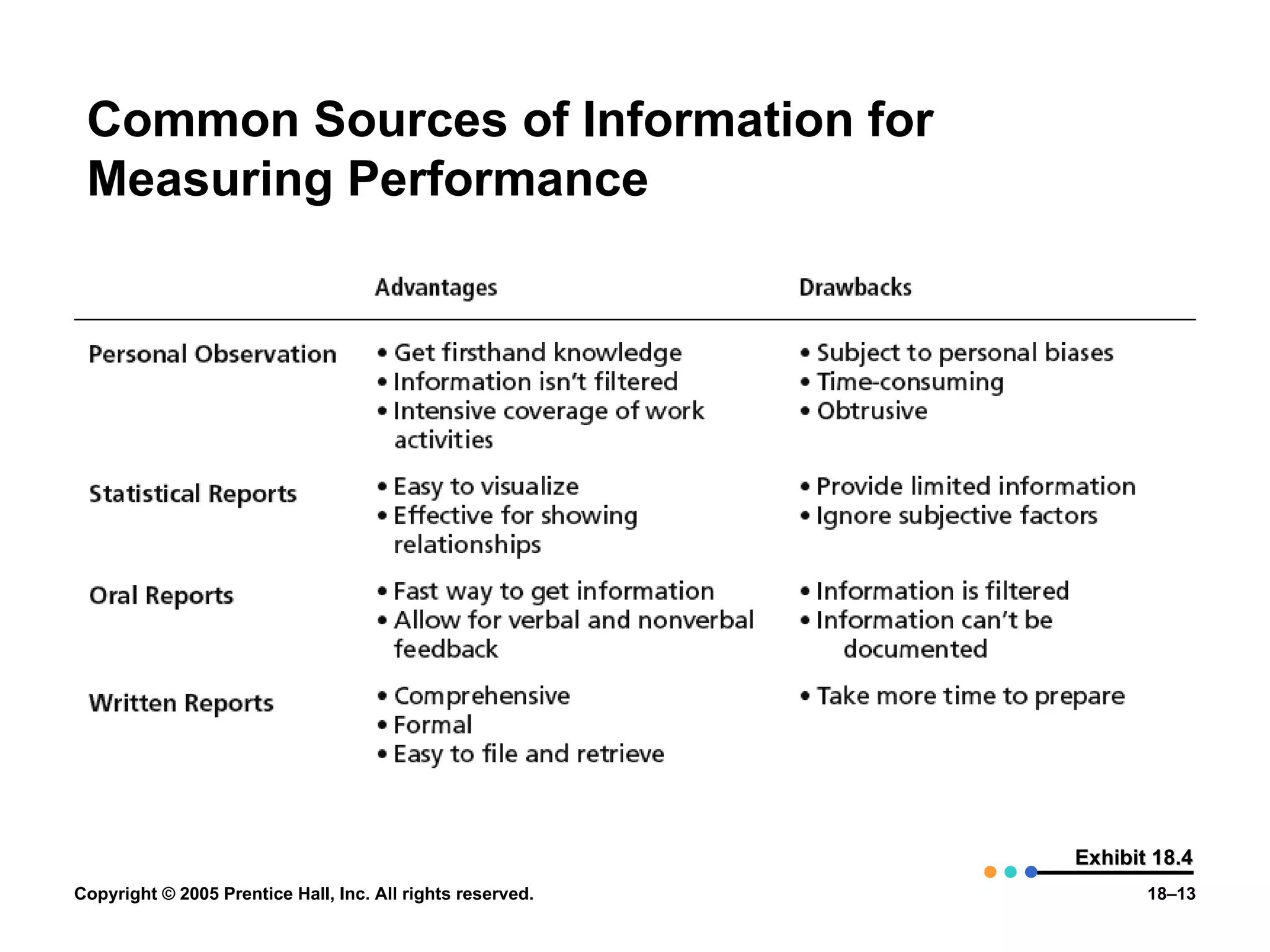 Common Sources of Information for Measuring Performance

| | Advantages | Drawbacks |
|---|---|---|
| Personal Observation | • Get firsthand knowledge • Information isn't filtered • Intensive coverage of work activities | • Subject to personal biases • Time-consuming • Obtrusive |
| Statistical Reports | • Easy to visualize • Effective for showing relationships | • Provide limited information • Ignore subjective factors |
| Oral Reports | • Fast way to get information • Allow for verbal and nonverbal feedback | • Information is filtered • Information can't be documented |
| Written Reports | • Comprehensive • Formal • Easy to file and retrieve | • Take more time to prepare |

Exhibit 18.4

Copyright © 2005 Prentice Hall, Inc. All rights reserved.

18–13